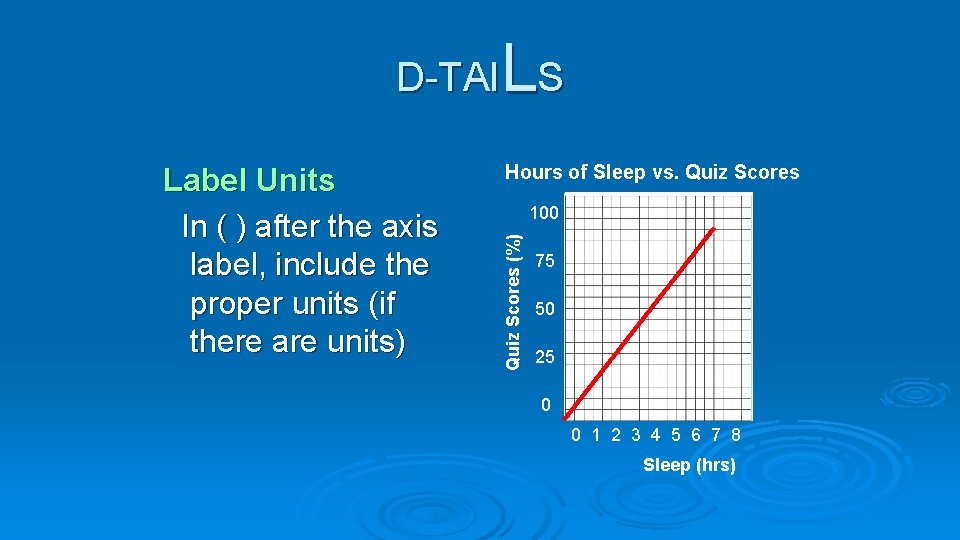 D-TAILS

Label Units

In ( ) after the axis label, include the proper units (if there are units)

Hours of Sleep vs. Quiz Scores

Quiz Scores (%)

100
75
50
25
0

0 1 2 3 4 5 6 7 8

Sleep (hrs)